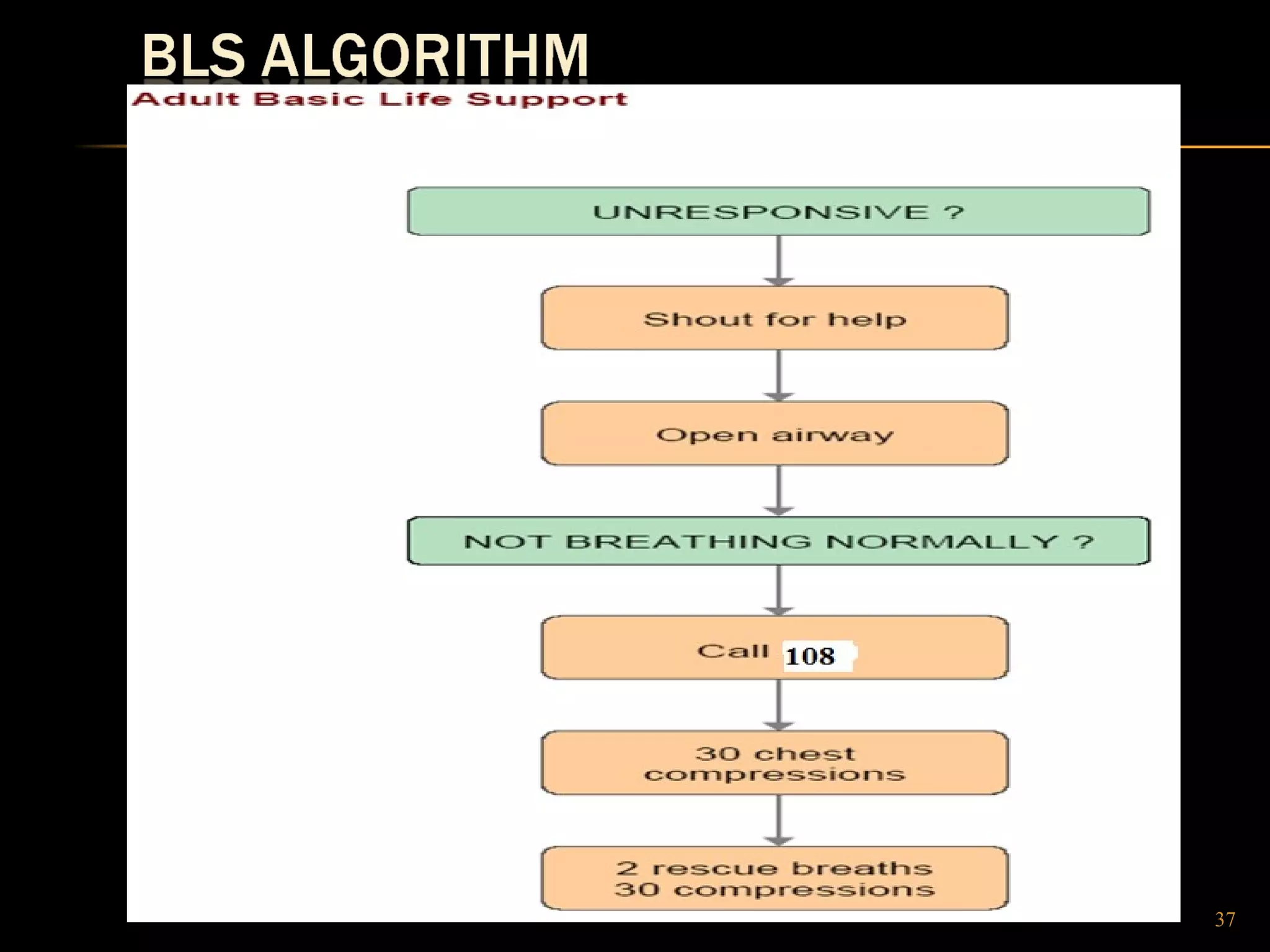 BLS ALGORITHM

Adult Basic Life Support

UNRESPONSIVE ?

Shout for help

Open airway

NOT BREATHING NORMALLY ?

Call 108

30 chest compressions

2 rescue breaths
30 compressions

37